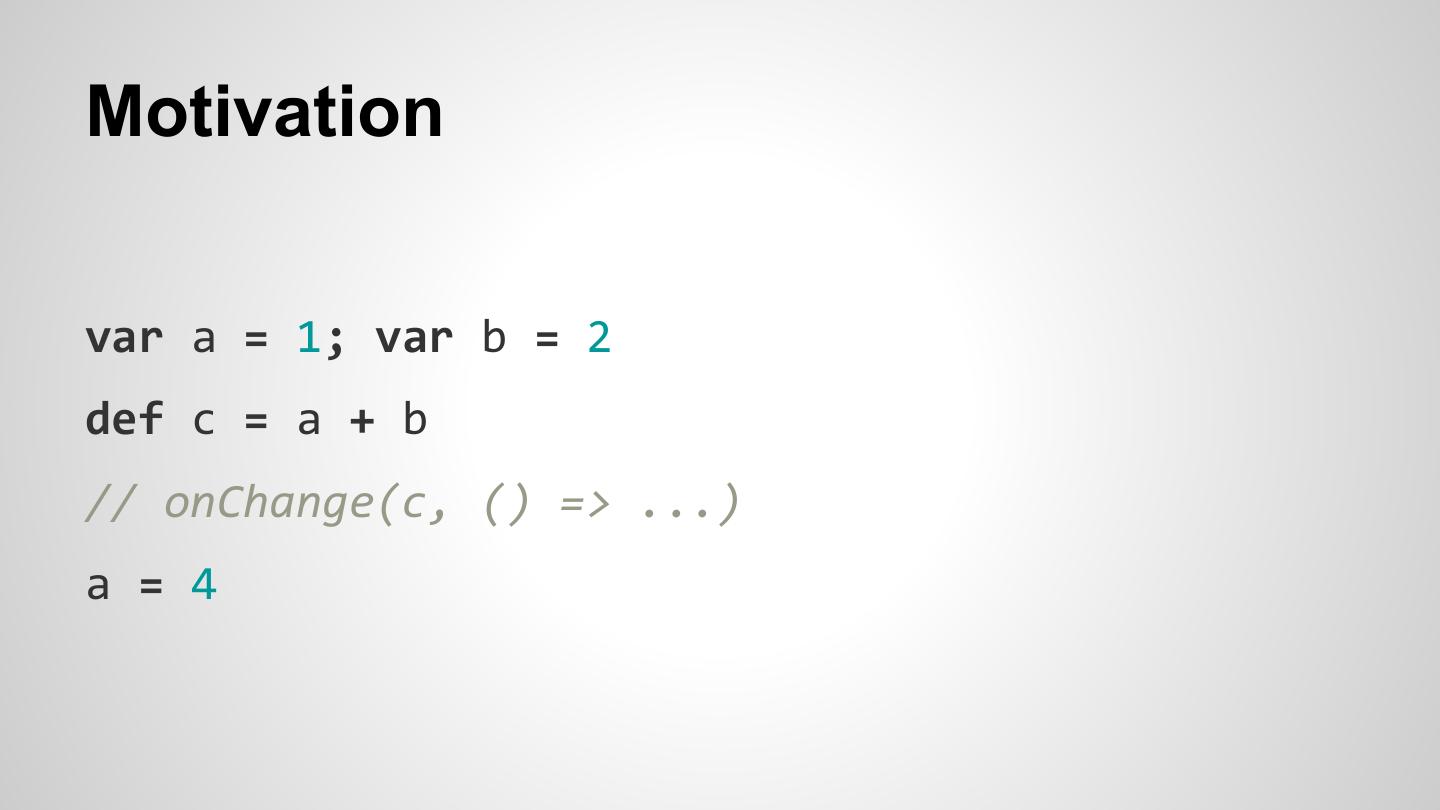 Motivation

var a = 1; var b = 2

def c = a + b

// onChange(c, () => ...)

a = 4